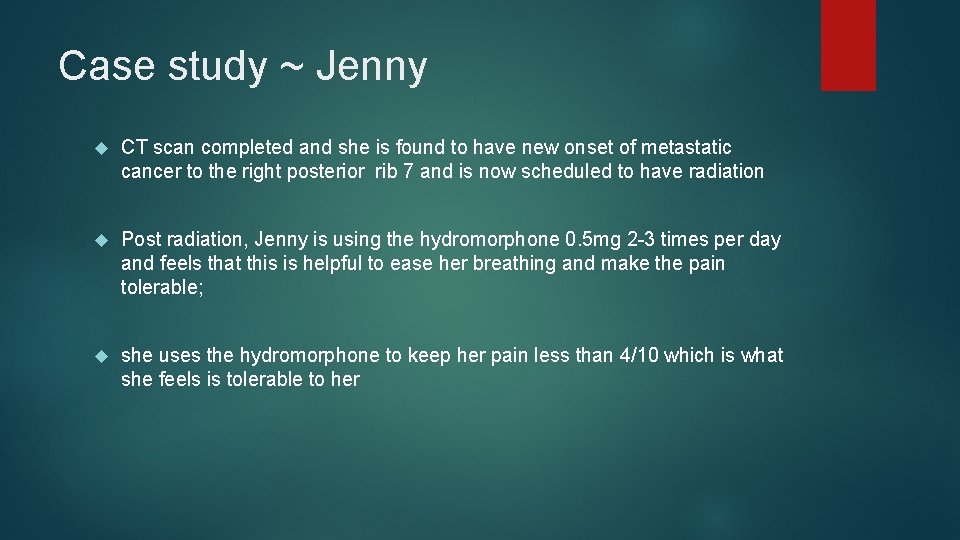 Case study ~ Jenny

CT scan completed and she is found to have new onset of metastatic cancer to the right posterior rib 7 and is now scheduled to have radiation

Post radiation, Jenny is using the hydromorphone 0.5mg 2-3 times per day and feels that this is helpful to ease her breathing and make the pain tolerable;

she uses the hydromorphone to keep her pain less than 4/10 which is what she feels is tolerable to her